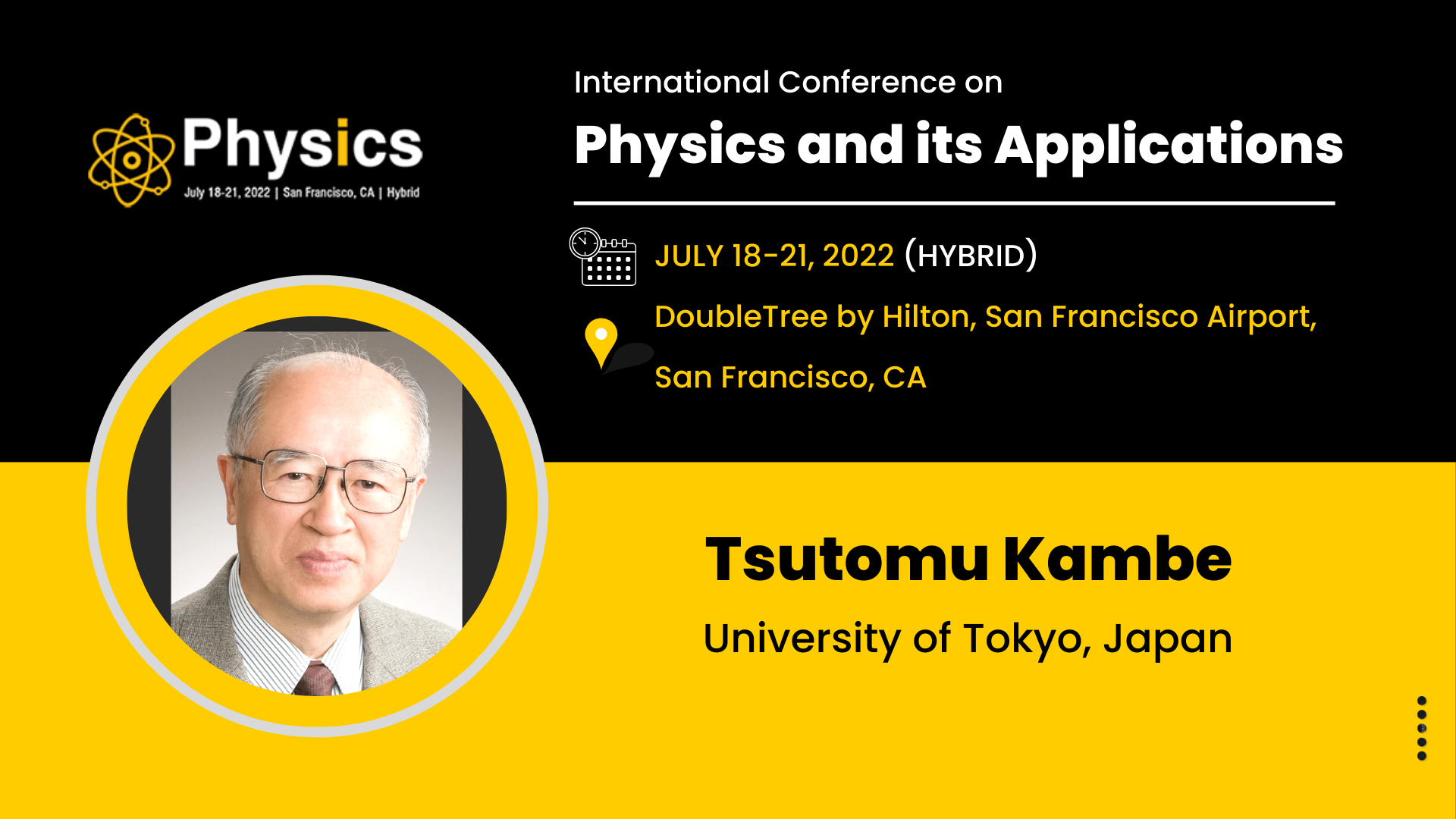 Physics
July 18-21, 2022 | San Francisco, CA | Hybrid

International Conference on
Physics and its Applications

JULY 18-21, 2022 (HYBRID)

DoubleTree by Hilton, San Francisco Airport, San Francisco, CA

Tsutomu Kambe
University of Tokyo, Japan